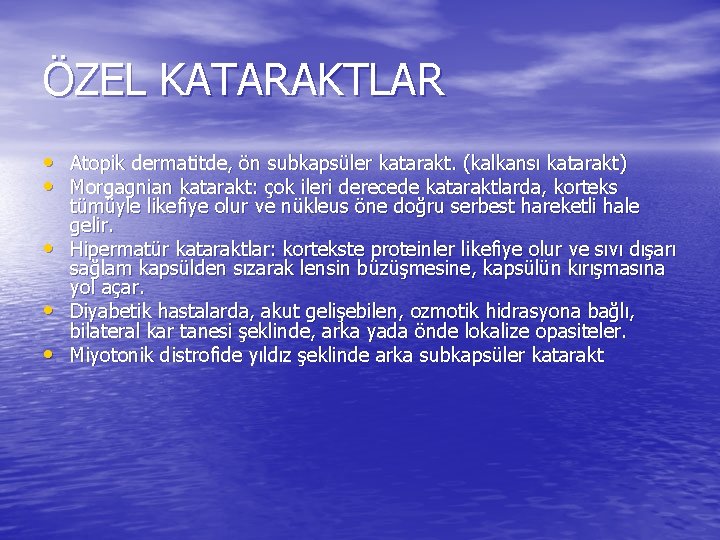 ÖZEL KATARAKTLAR

• Atopik dermatitde, ön subkapsüler katarakt. (kalkansı katarakt)
• Morgagnian katarakt: çok ileri derecede kataraktlarda, korteks tümüyle likefiye olur ve nükleus öne doğru serbest hareketli hale gelir.
• Hipermatür kataraktlar: kortekste proteinler likefiye olur ve sıvı dışarı sağlam kapsülden sızarak lensin büzüşmesine, kapsülün kırışmasına yol açar.
• Diyabetik hastalarda, akut gelişebilen, ozmotik hidrasyona bağlı, bilateral kar tanesi şeklinde, arka yada önde lokalize opasiteler.
• Miyotonik distrofide yıldız şeklinde arka subkapsüler katarakt